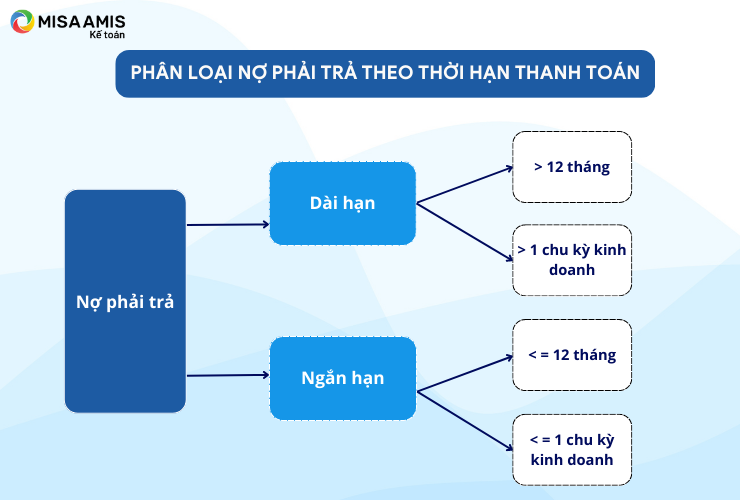 MISA AMIS
Kế toán

PHÂN LOẠI NỢ PHẢI TRẢ THEO THỜI HẠN THANH TOÁN

Nợ phải trả

Dài hạn

> 12 tháng

> 1 chu kỳ kinh doanh

Ngắn hạn

< = 12 tháng

< = 1 chu kỳ kinh doanh